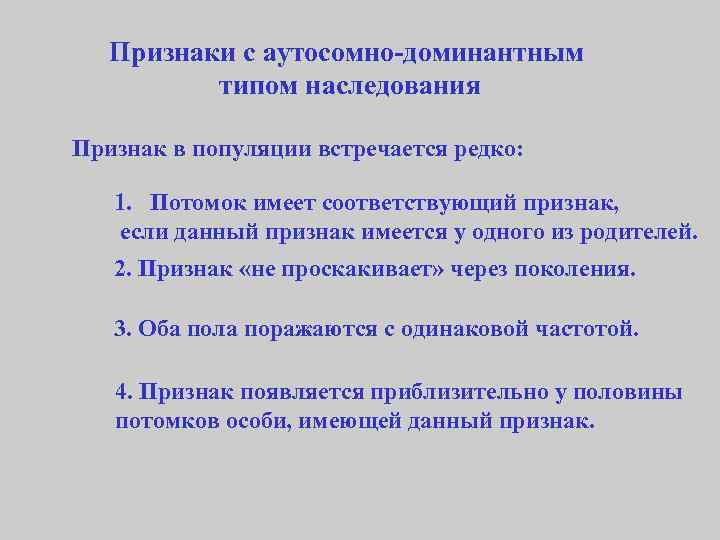 Признаки с аутосомно-доминантным типом наследования

Признак в популяции встречается редко:

1. Потомок имеет соответствующий признак, если данный признак имеется у одного из родителей.

2. Признак «не проскакивает» через поколения.

3. Оба пола поражаются с одинаковой частотой.

4. Признак появляется приблизительно у половины потомков особи, имеющей данный признак.